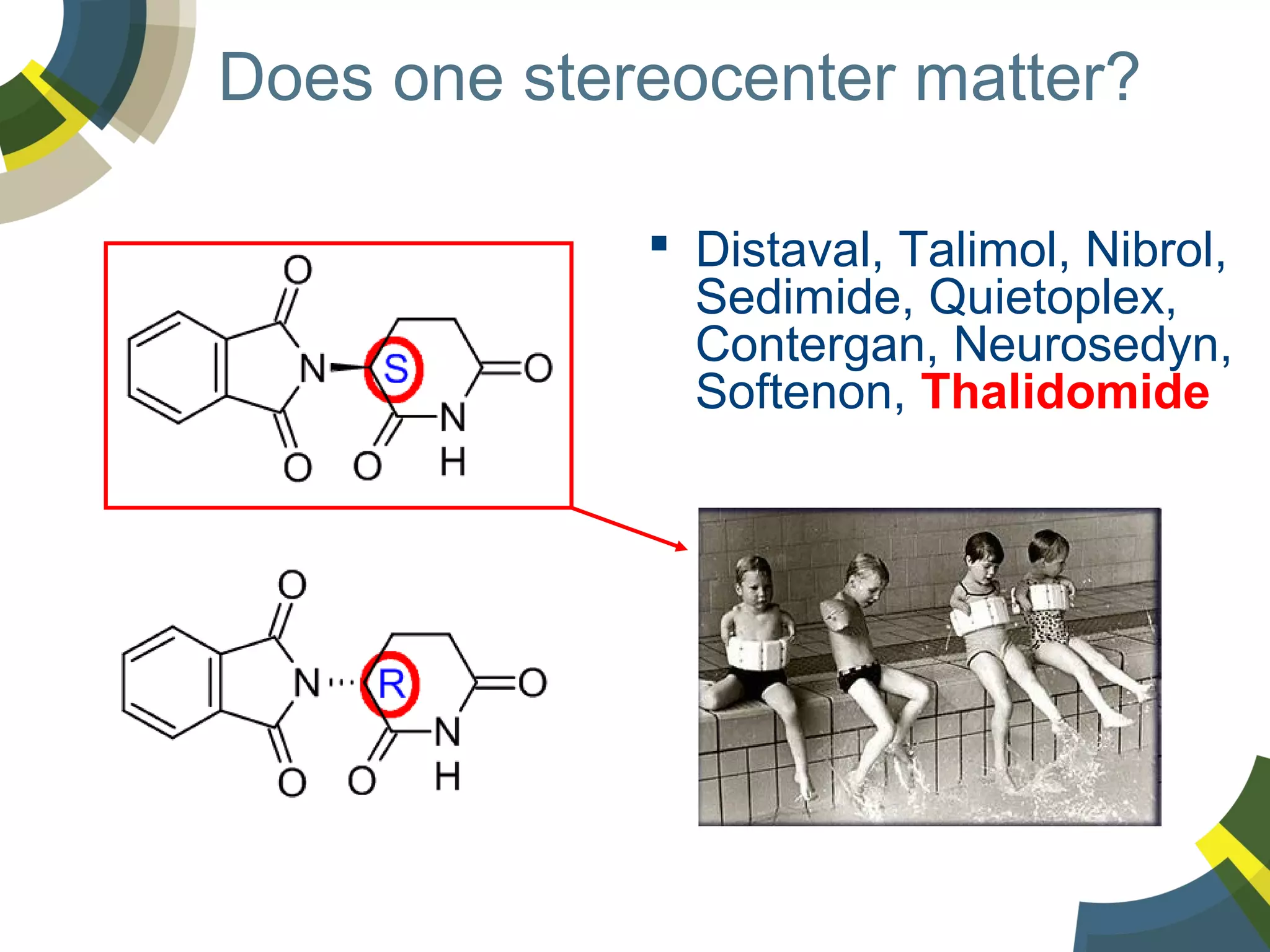 Does one stereocenter matter?

O
N
S
O
O
O
N
H

O
N
R
O
O
O
N
H

▪ Distaval, Talimol, Nibrol, Sedimide, Quietoplex, Contergan, Neurosedyn, Softenon, Thalidomide